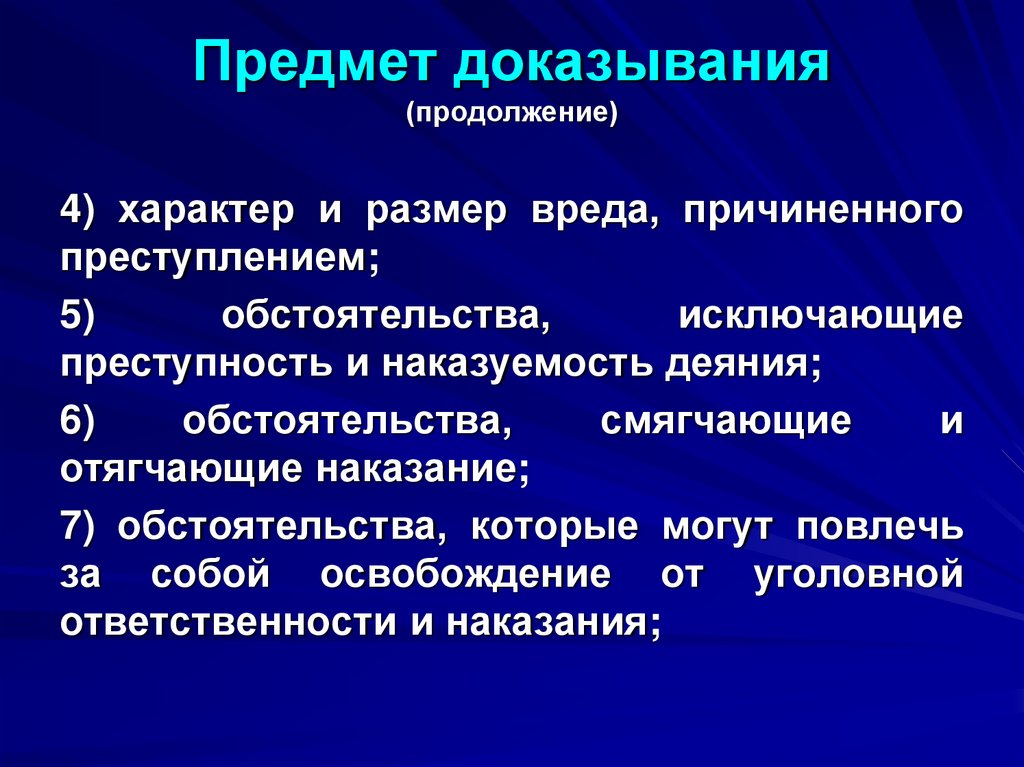 Предмет доказывания
(продолжение)

4) характер и размер вреда, причиненного преступлением;

5) обстоятельства, исключающие преступность и наказуемость деяния;

6) обстоятельства, смягчающие и отягчающие наказание;

7) обстоятельства, которые могут повлечь за собой освобождение от уголовной ответственности и наказания;